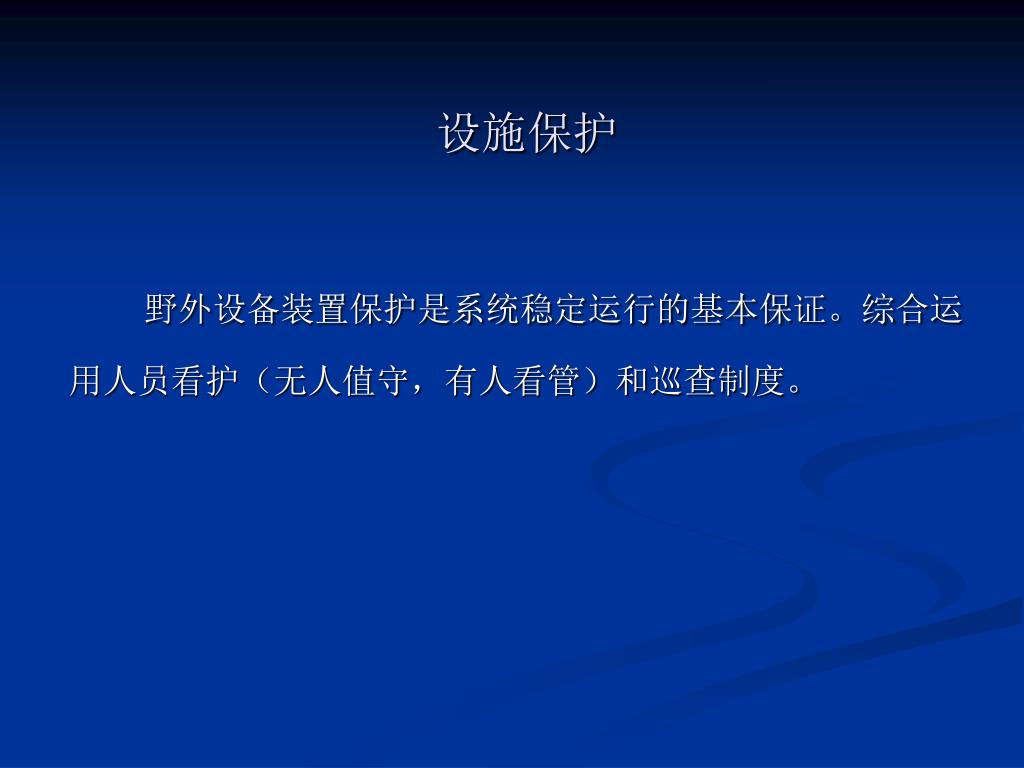 设施保护

野外设备装置保护是系统稳定运行的基本保证。综合运用人员看护（无人值守，有人看管）和巡查制度。